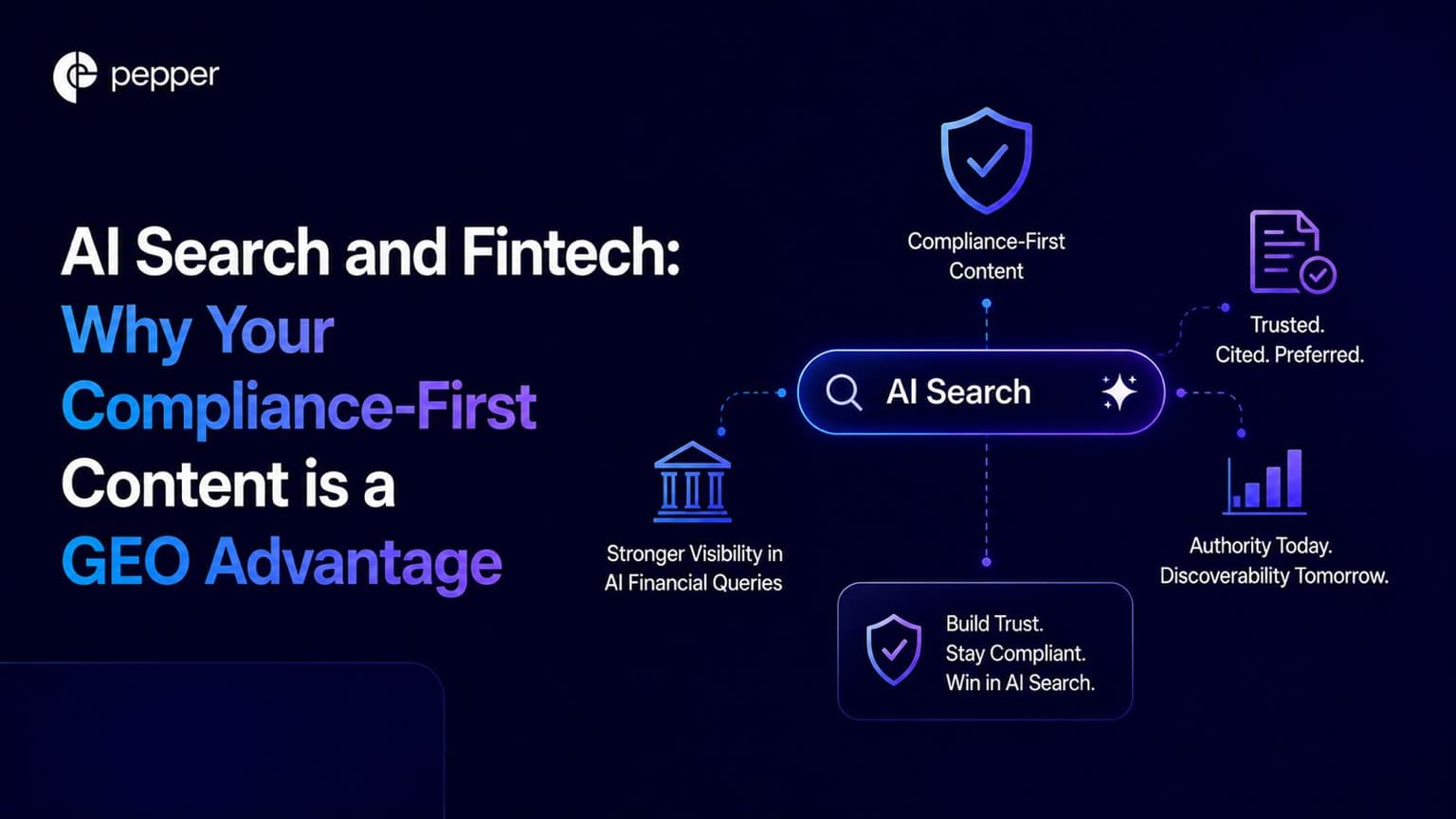 pepper

AI Search and Fintech: Why Your Compliance-First Content is a GEO Advantage

Compliance-First Content

Trusted. Cited. Preferred.

AI Search

Stronger Visibility in AI Financial Queries

Authority Today. Discoverability Tomorrow.

Build Trust. Stay Compliant. Win in AI Search.